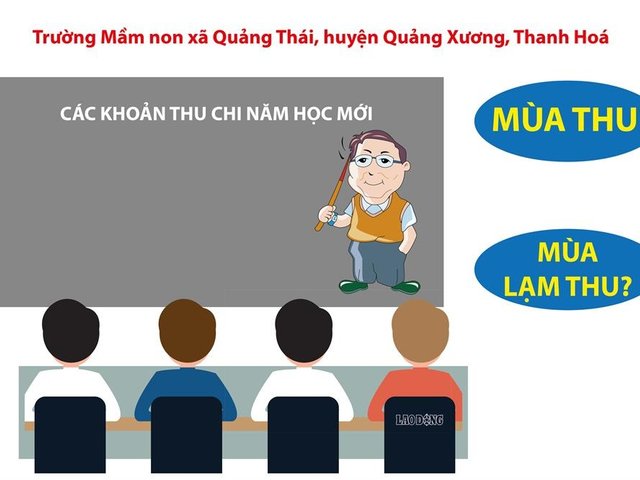 Trường Mầm non xã Quảng Thái, huyện Quảng Xương, Thanh Hoá

CÁC KHOẢN THU CHI NĂM HỌC MỚI

MÙA THU

MÙA LẠM THU?

LAO ĐỘNG